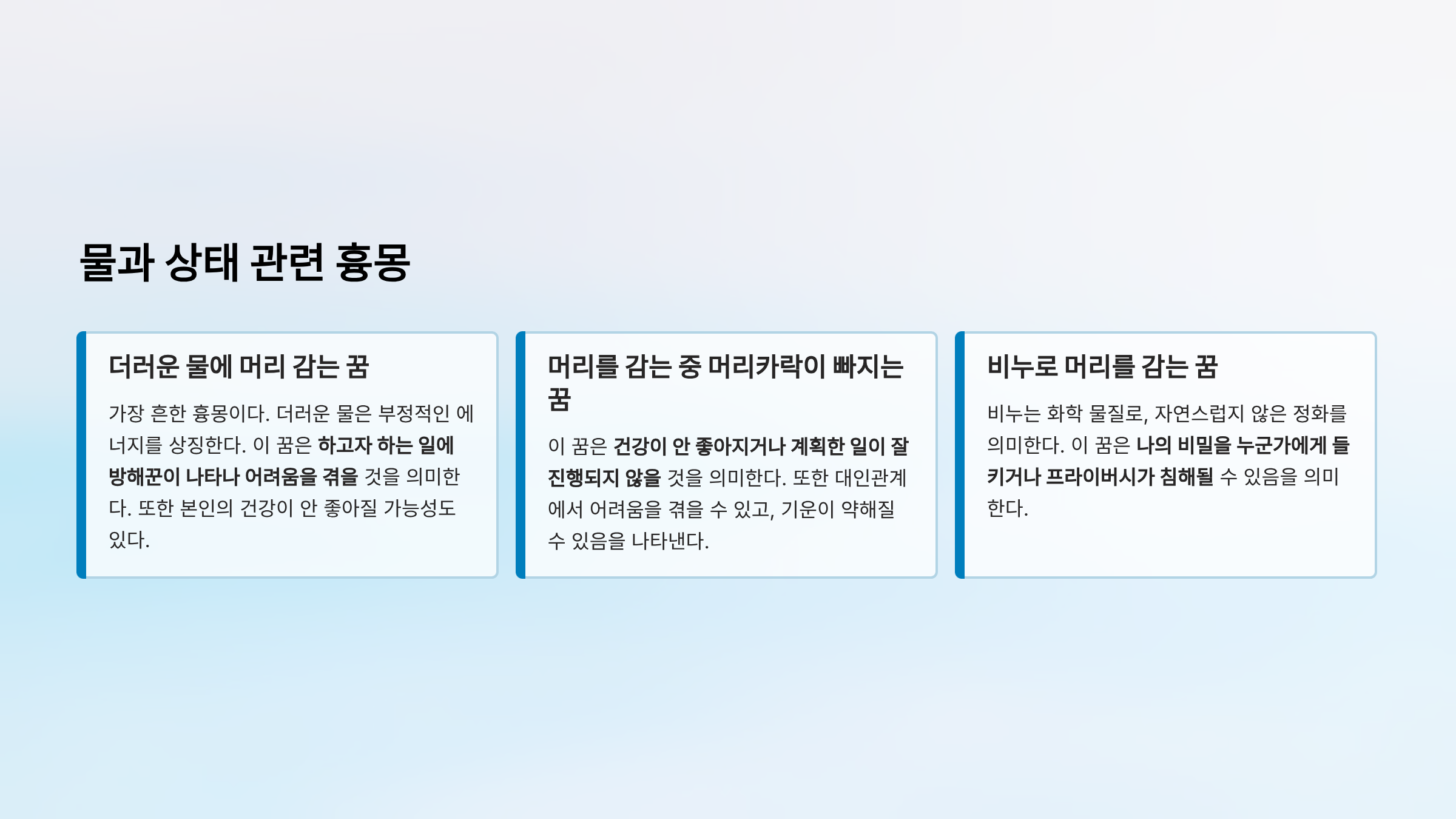 물과 상태 관련 흉몽

더러운 물에 머리 감는 꿈

가장 흔한 흉몽이다. 더러운 물은 부정적인 에너지를 상징한다. 이 꿈은 하고자 하는 일에 방해꾼이 나타나 어려움을 겪을 것을 의미한다. 또한 본인의 건강이 안 좋아질 가능성도 있다.

머리를 감는 중 머리카락이 빠지는 꿈

이 꿈은 건강이 안 좋아지거나 계획한 일이 잘 진행되지 않을 것을 의미한다. 또한 대인관계에서 어려움을 겪을 수 있고, 기운이 약해질 수 있음을 나타낸다.

비누로 머리를 감는 꿈

비누는 화학 물질로, 자연스럽지 않은 정화를 의미한다. 이 꿈은 나의 비밀을 누군가에게 들키거나 프라이버시가 침해될 수 있음을 의미한다.